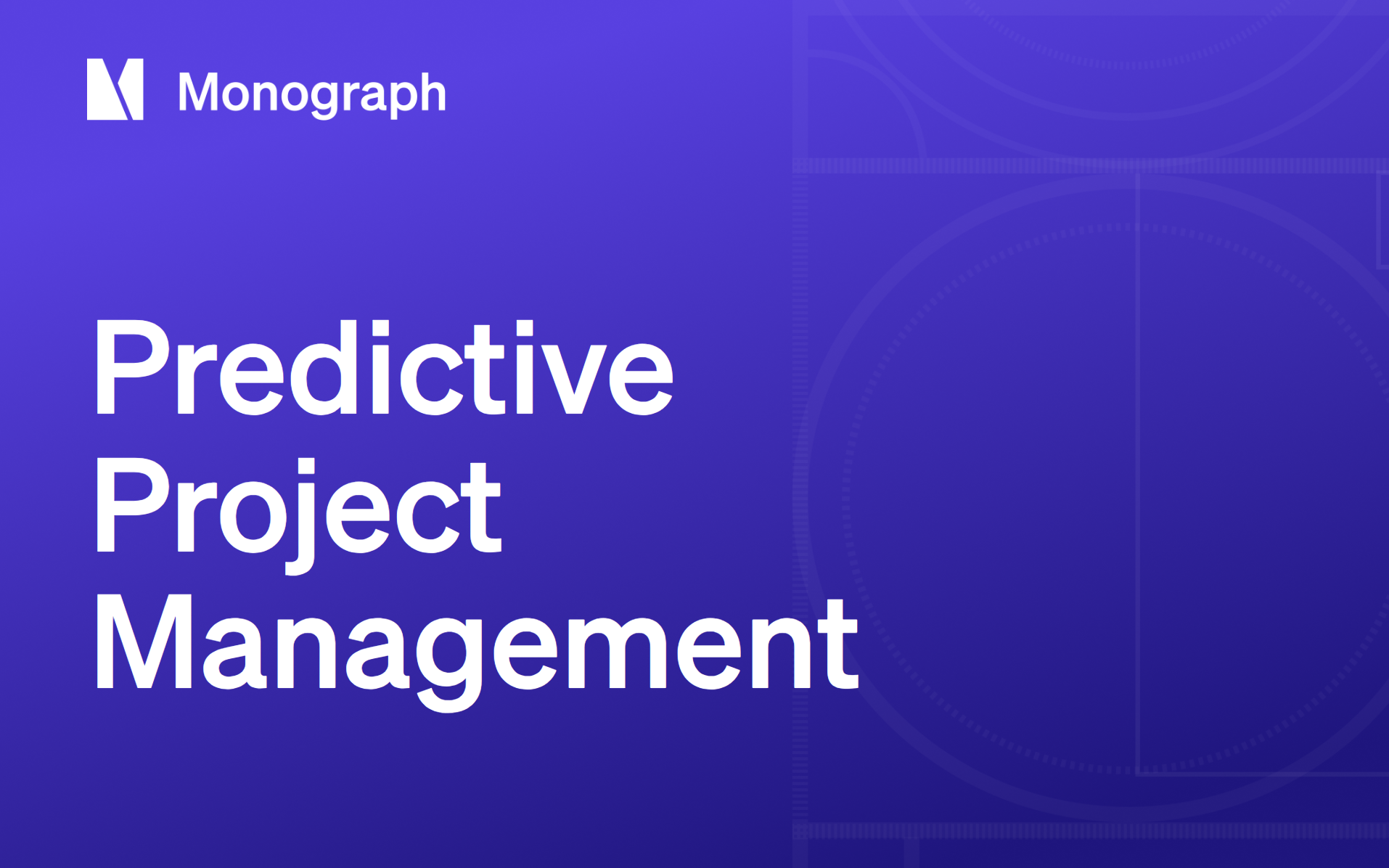 Monograph

Predictive Project Management